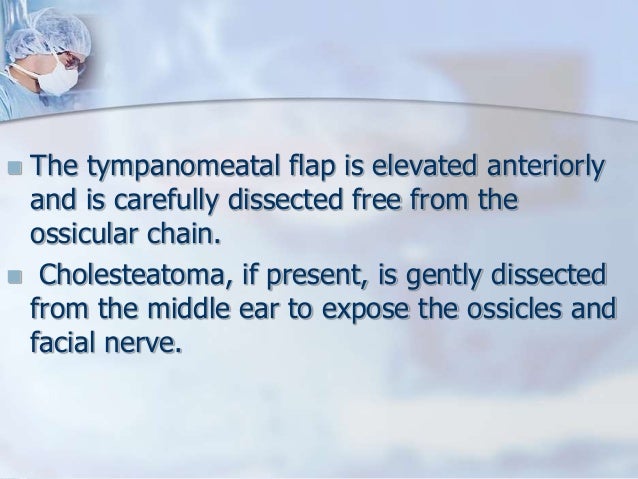 - The tympanomeatal flap is elevated anteriorly and is carefully dissected free from the ossicular chain.
- Cholesteatoma, if present, is gently dissected from the middle ear to expose the ossicles and facial nerve.